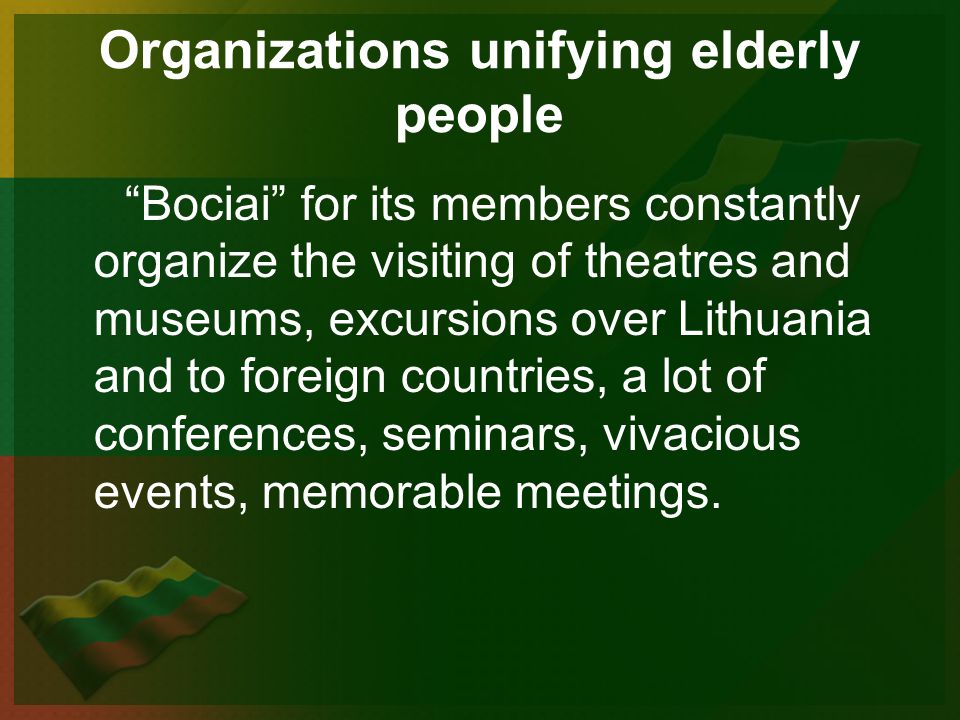 Organizations unifying elderly people

“Bociai” for its members constantly organize the visiting of theatres and museums, excursions over Lithuania and to foreign countries, a lot of conferences, seminars, vivacious events, memorable meetings.